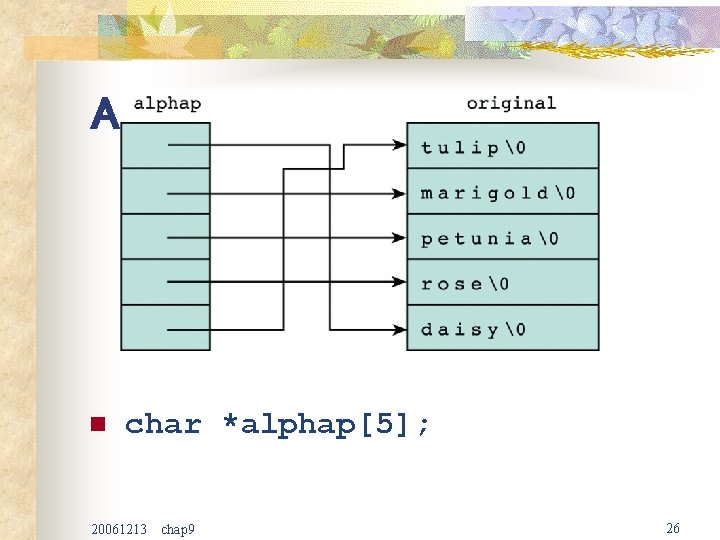 A

alphap

original

tulip\0

marigold\0

petunia\0

rose\0

daisy\0

char *alphap[5];

20061213 chap9

26